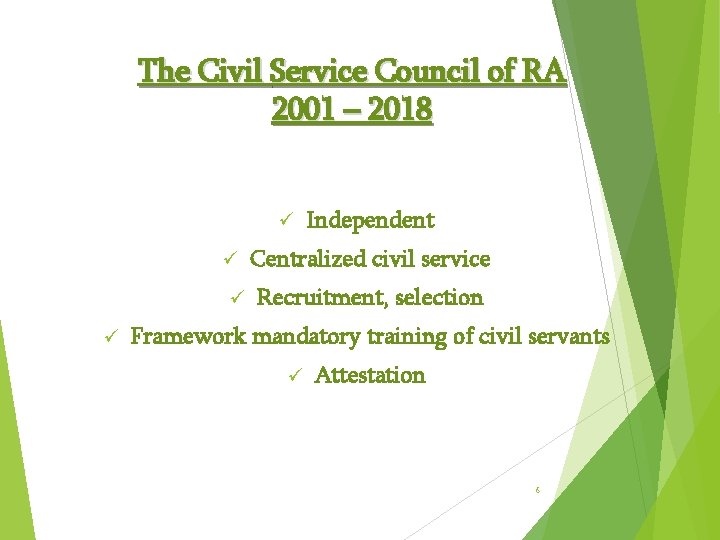 The Civil Service Council of RA
2001 – 2018

✓ Independent
✓ Centralized civil service
✓ Recruitment, selection
✓ Framework mandatory training of civil servants
✓ Attestation

6